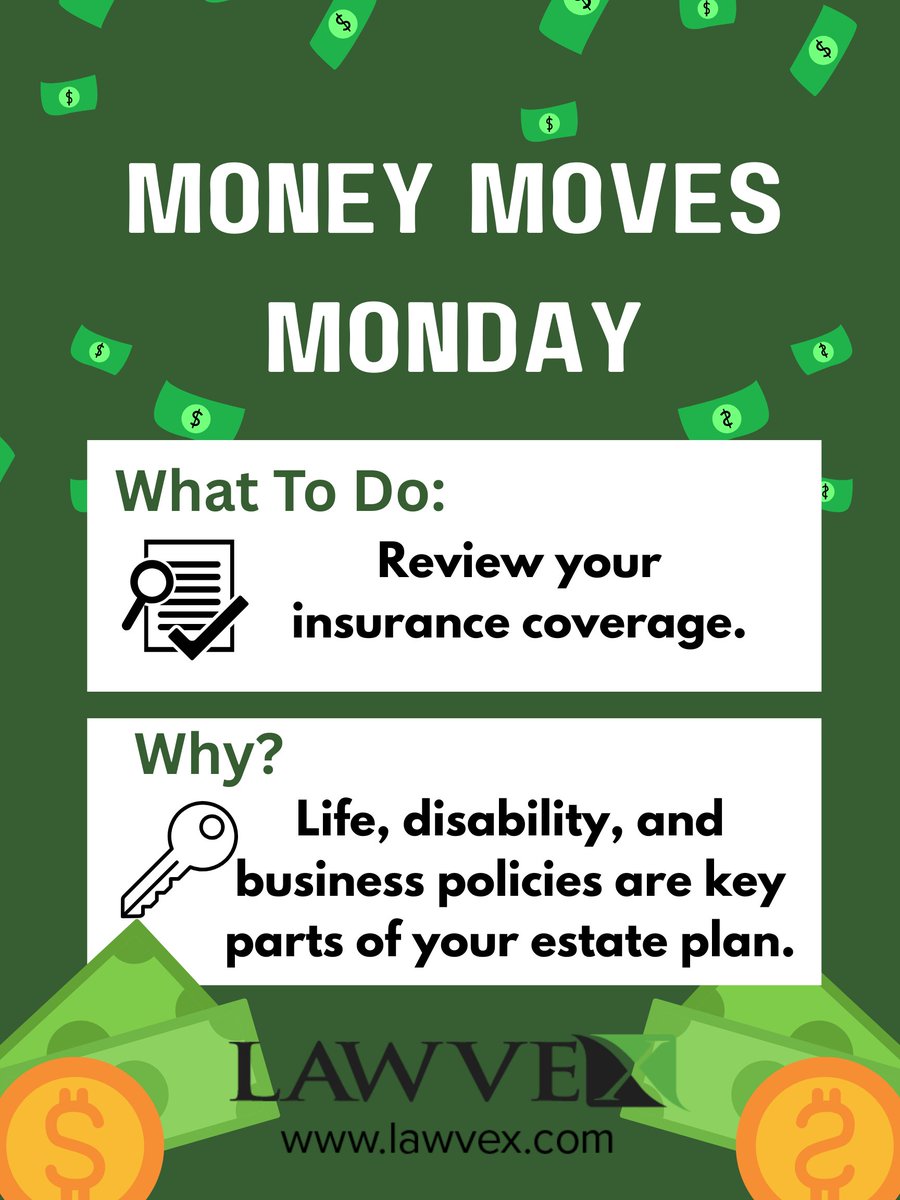 MONEY MOVES MONDAY

What To Do:

Review your insurance coverage.

Why?

Life, disability, and business policies are key parts of your estate plan.

LAWVEX
www.lawvex.com